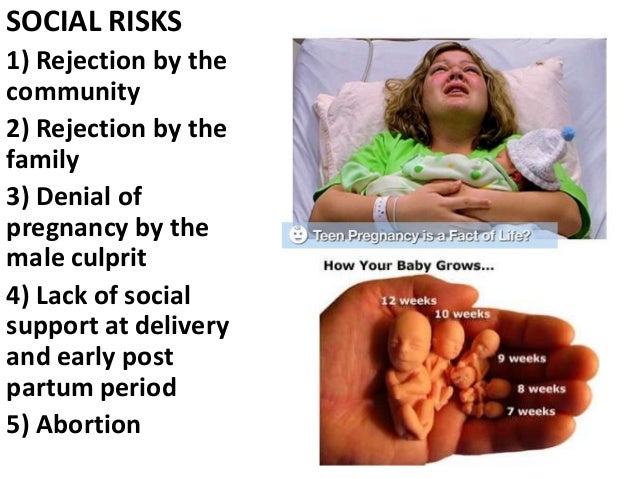 SOCIAL RISKS

1) Rejection by the community

2) Rejection by the family

3) Denial of pregnancy by the male culprit

4) Lack of social support at delivery and early post partum period

5) Abortion

Teen Pregnancy is a Fact of Life?

How Your Baby Grows...

12 weeks

10 weeks

9 weeks

8 weeks

7 weeks